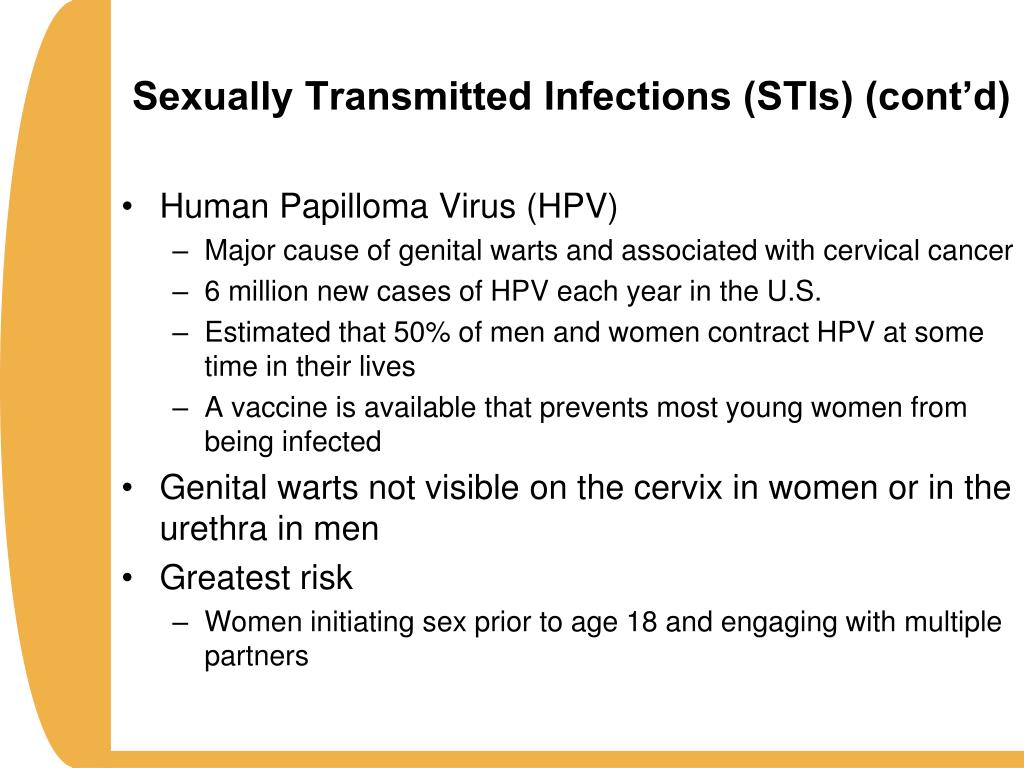 Sexually Transmitted Infections (STIs) (cont’d)

• Human Papilloma Virus (HPV)
– Major cause of genital warts and associated with cervical cancer
– 6 million new cases of HPV each year in the U.S.
– Estimated that 50% of men and women contract HPV at some time in their lives
– A vaccine is available that prevents most young women from being infected
• Genital warts not visible on the cervix in women or in the urethra in men
• Greatest risk
– Women initiating sex prior to age 18 and engaging with multiple partners